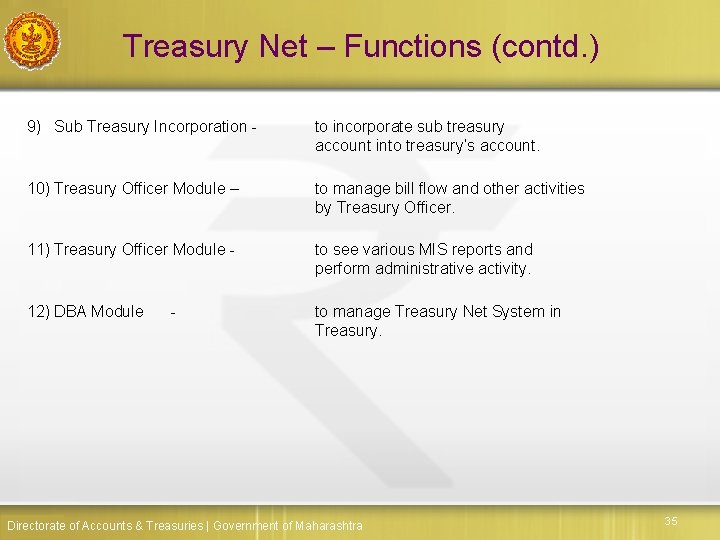 Treasury Net – Functions (contd.)

9) Sub Treasury Incorporation - to incorporate sub treasury account into treasury's account.

10) Treasury Officer Module – to manage bill flow and other activities by Treasury Officer.

11) Treasury Officer Module - to see various MIS reports and perform administrative activity.

12) DBA Module - to manage Treasury Net System in Treasury.

Directorate of Accounts & Treasuries | Government of Maharashtra

35